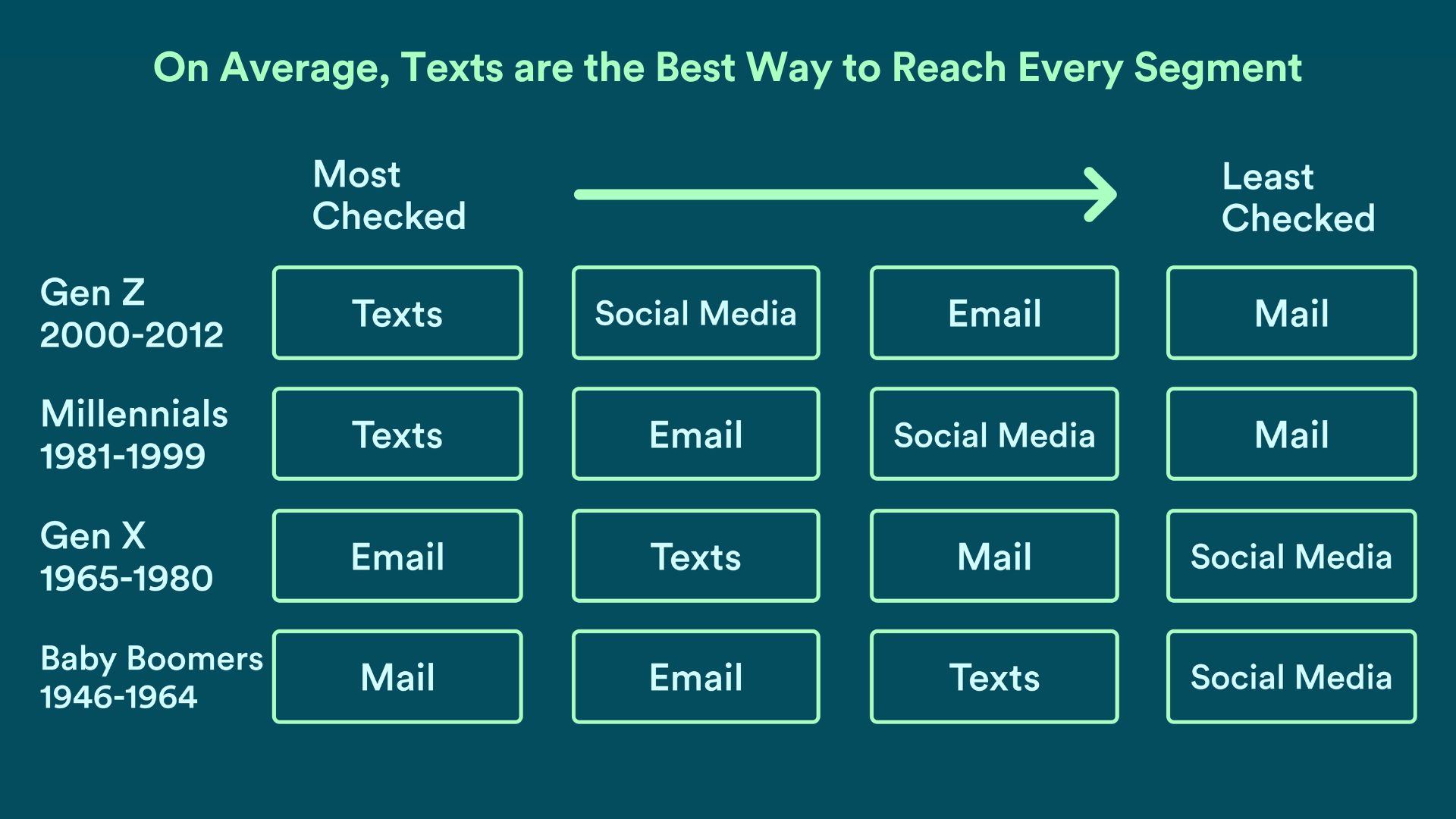 On Average, Texts are the Best Way to Reach Every Segment

| | Most Checked | | | Least Checked |
|---|---|---|---|---|
| Gen Z 2000-2012 | Texts | Social Media | Email | Mail |
| Millennials 1981-1999 | Texts | Email | Social Media | Mail |
| Gen X 1965-1980 | Email | Texts | Mail | Social Media |
| Baby Boomers 1946-1964 | Mail | Email | Texts | Social Media |